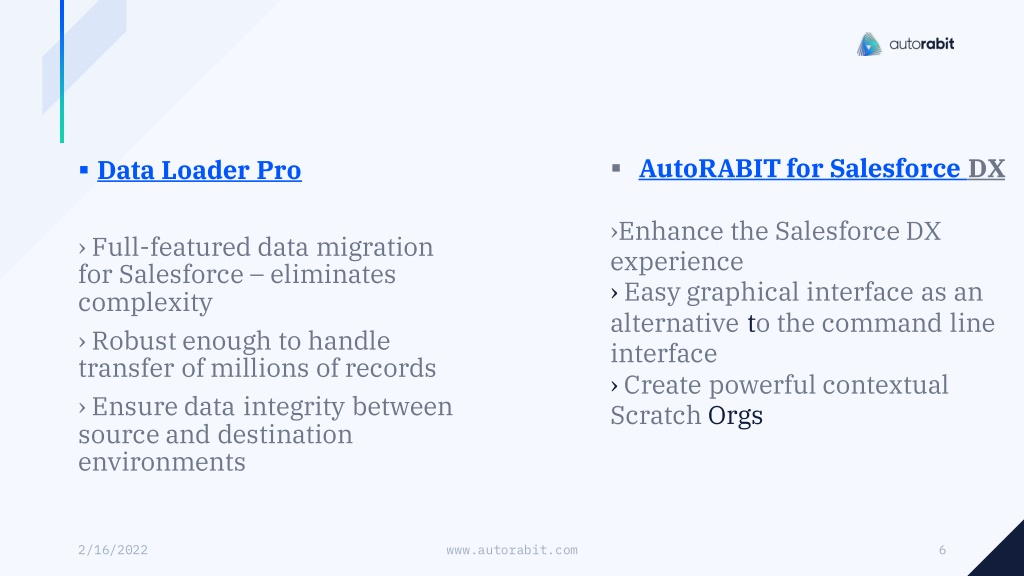 autorabit

▪ Data Loader Pro

› Full-featured data migration for Salesforce – eliminates complexity

› Robust enough to handle transfer of millions of records

› Ensure data integrity between source and destination environments

▪ AutoRABIT for Salesforce DX

›Enhance the Salesforce DX experience
› Easy graphical interface as an alternative to the command line interface
› Create powerful contextual Scratch Orgs

2/16/2022

www.autorabit.com

6